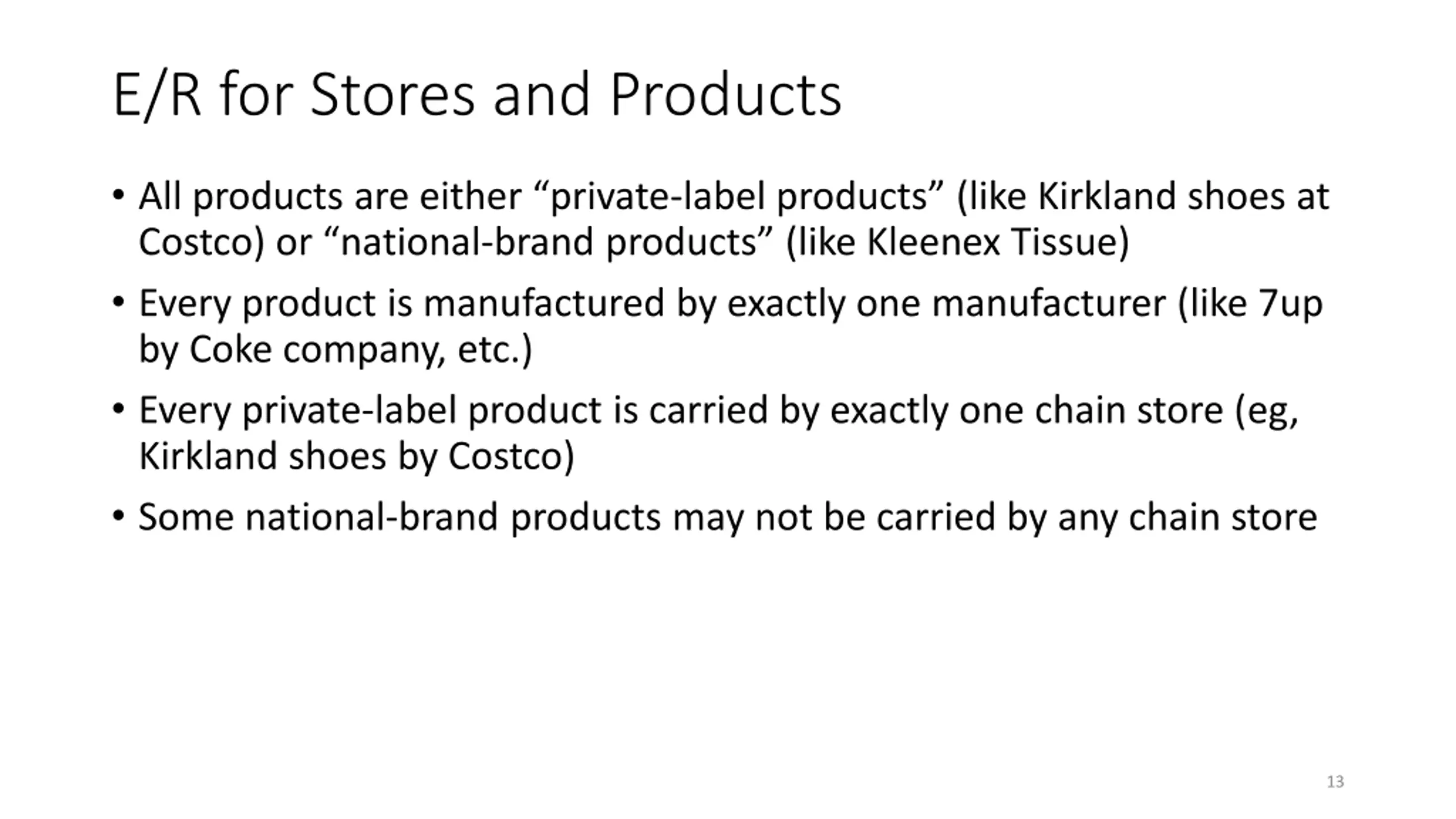 E/R for Stores and Products

• All products are either “private-label products” (like Kirkland shoes at Costco) or “national-brand products” (like Kleenex Tissue)

• Every product is manufactured by exactly one manufacturer (like 7up by Coke company, etc.)

• Every private-label product is carried by exactly one chain store (eg, Kirkland shoes by Costco)

• Some national-brand products may not be carried by any chain store

13